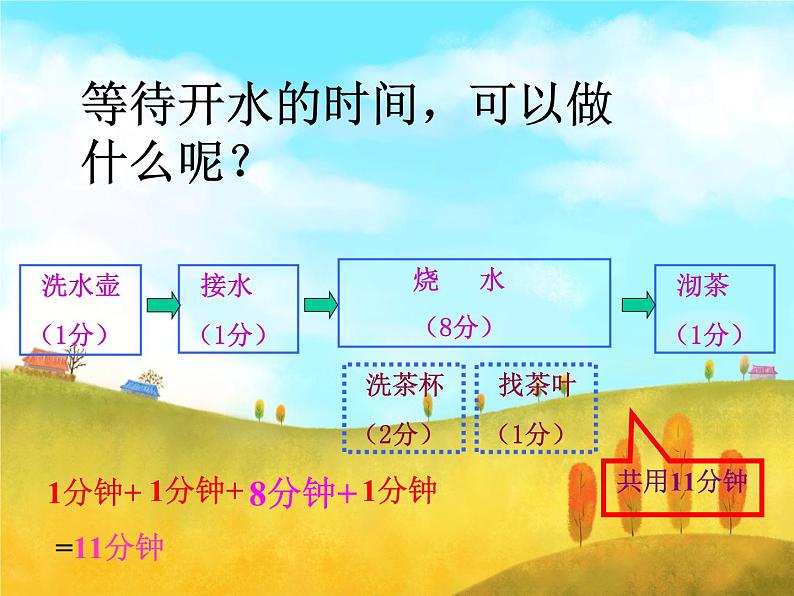 等待开水的时间，可以做什么呢？

洗水壶
（1分）

接水
（1分）

烧　水
（8分）

沏茶
（1分）

洗茶杯
（2分）

找茶叶
（1分）

共用11分钟

1分钟+ 1分钟+ 8分钟+1分钟
=11分钟